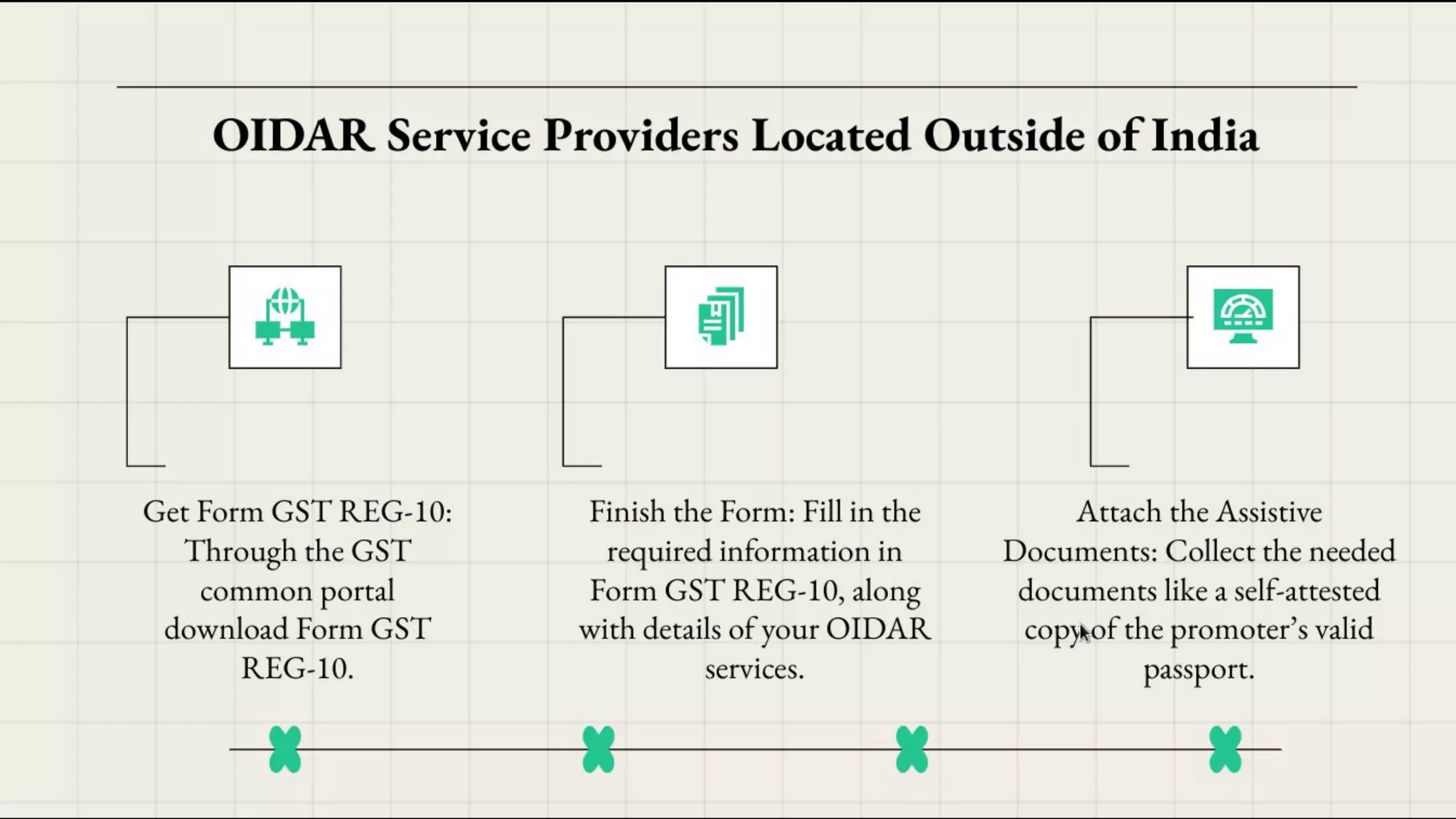 OIDAR Service Providers Located Outside of India

Get Form GST REG-10: Through the GST common portal download Form GST REG-10.

Finish the Form: Fill in the required information in Form GST REG-10, along with details of your OIDAR services.

Attach the Assistive Documents: Collect the needed documents like a self-attested copy of the promoter's valid passport.